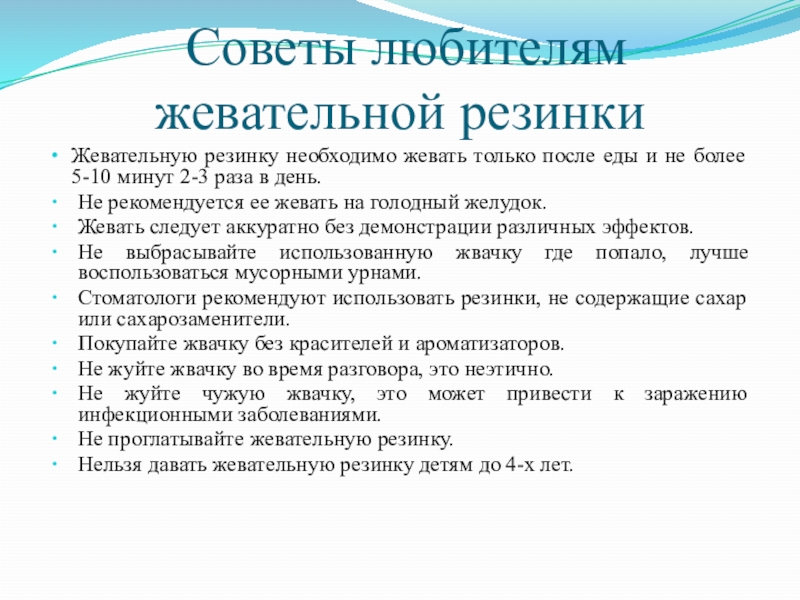 Советы любителям жевательной резинки

• Жевательную резинку необходимо жевать только после еды и не более 5-10 минут 2-3 раза в день.
• Не рекомендуется ее жевать на голодный желудок.
• Жевать следует аккуратно без демонстрации различных эффектов.
• Не выбрасывайте использованную жвачку где попало, лучше воспользоваться мусорными урнами.
• Стоматологи рекомендуют использовать резинки, не содержащие сахар или сахарозаменители.
• Покупайте жвачку без красителей и ароматизаторов.
• Не жуйте жвачку во время разговора, это неэтично.
• Не жуйте чужую жвачку, это может привести к заражению инфекционными заболеваниями.
• Не проглатывайте жевательную резинку.
• Нельзя давать жевательную резинку детям до 4-х лет.